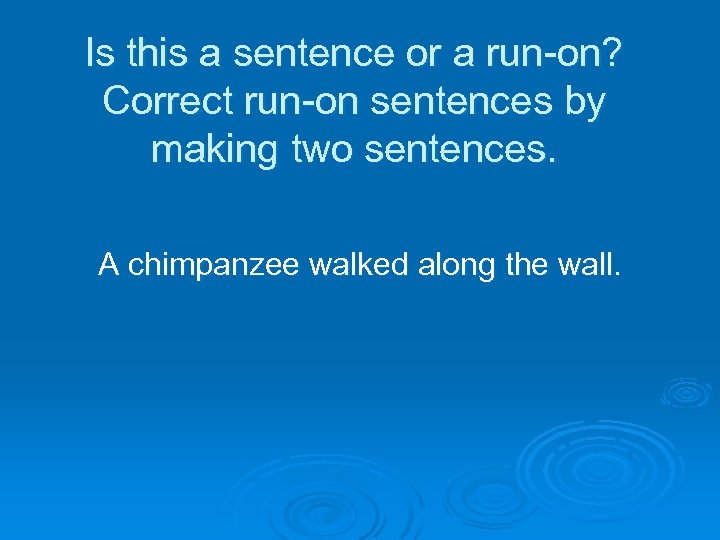 Is this a sentence or a run-on? Correct run-on sentences by making two sentences.

A chimpanzee walked along the wall.